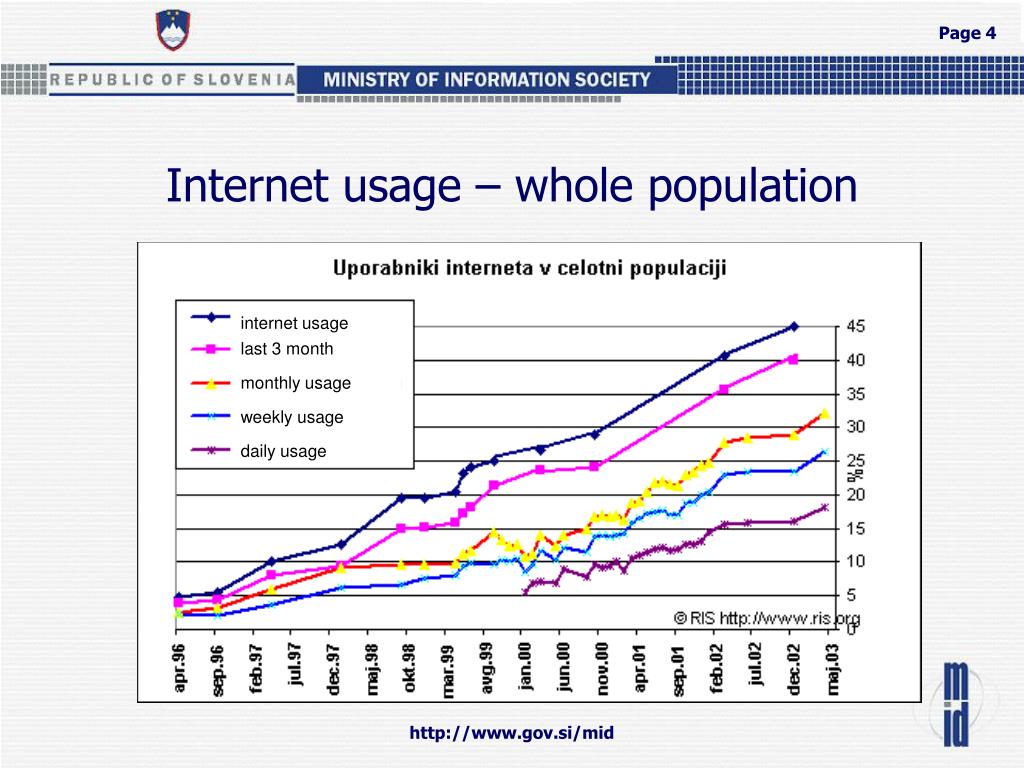 Page 4

REPUBLIC OF SLOVENIA MINISTRY OF INFORMATION SOCIETY

Internet usage – whole population

Uporabniki interneta v celotni populaciji

internet usage
last 3 month
monthly usage
weekly usage
daily usage

45
40
35
30
25
20
15
10
5
0
%

© RIS http://www.ris.org

apr.96 sep.96 feb.97 jul.97 dec.97 maj.98 okt.98 mar.99 avg.99 jan.00 jun.00 nov.00 apr.01 sep.01 feb.02 jul.02 dec.02 maj.03

mid

http://www.gov.si/mid